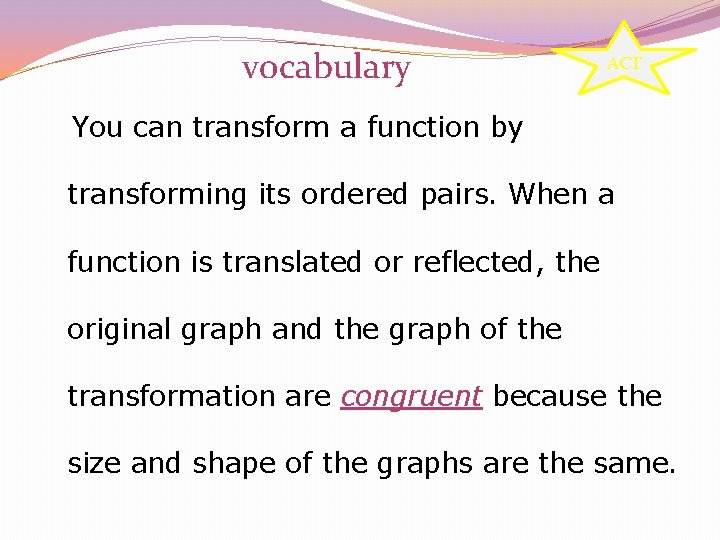 vocabulary

ACT

You can transform a function by transforming its ordered pairs. When a function is translated or reflected, the original graph and the graph of the transformation are congruent because the size and shape of the graphs are the same.